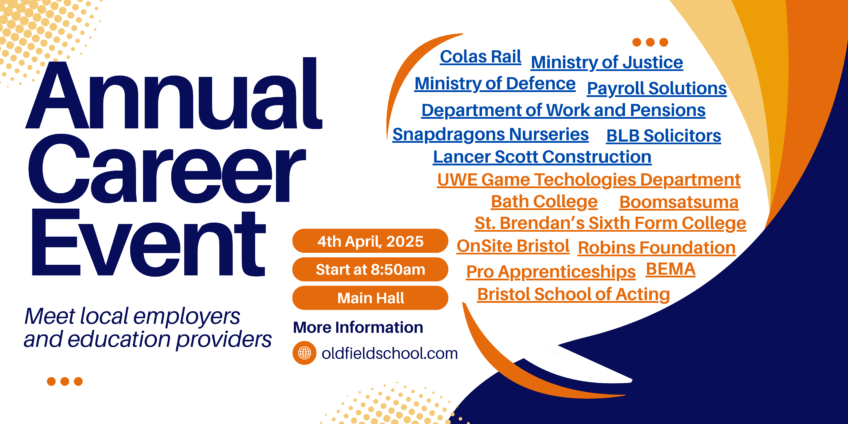 Annual Career Event

Meet local employers and education providers

4th April, 2025

Start at 8:50am

Main Hall

More Information

oldfieldschool.com

Colas Rail Ministry of Justice
Ministry of Defence Payroll Solutions
Department of Work and Pensions
Snapdragons Nurseries BLB Solicitors
Lancer Scott Construction
UWE Game Techologies Department
Bath College Boomsatsuma
St. Brendan's Sixth Form College
OnSite Bristol Robins Foundation
Pro Apprenticeships BEMA
Bristol School of Acting